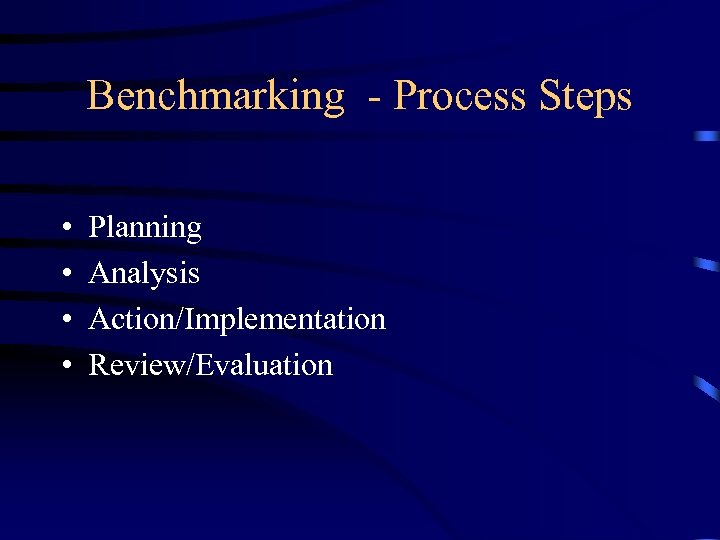 Benchmarking - Process Steps

• Planning
• Analysis
• Action/Implementation
• Review/Evaluation